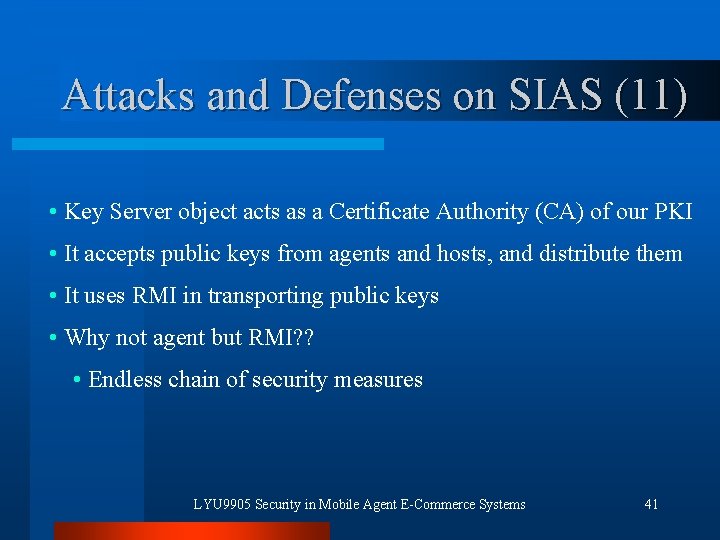 Attacks and Defenses on SIAS (11)

• Key Server object acts as a Certificate Authority (CA) of our PKI
• It accepts public keys from agents and hosts, and distribute them
• It uses RMI in transporting public keys
• Why not agent but RMI??
• Endless chain of security measures

LYU9905 Security in Mobile Agent E-Commerce Systems

41